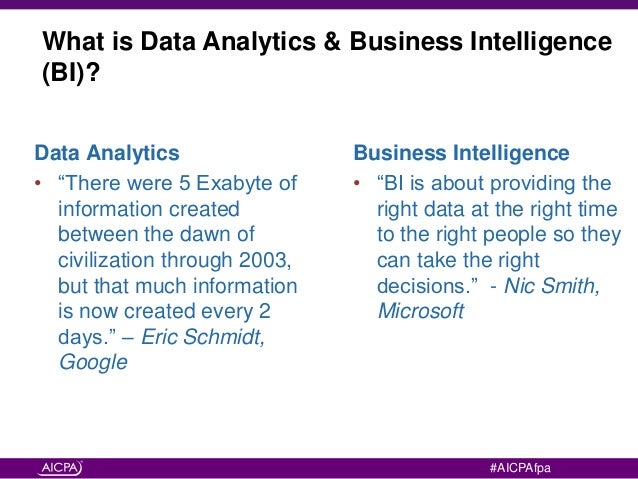 What is Data Analytics & Business Intelligence (BI)?

Data Analytics

• “There were 5 Exabyte of information created between the dawn of civilization through 2003, but that much information is now created every 2 days.” – Eric Schmidt, Google

Business Intelligence

• “BI is about providing the right data at the right time to the right people so they can take the right decisions.” - Nic Smith, Microsoft

AICPA

#AICPAfpa